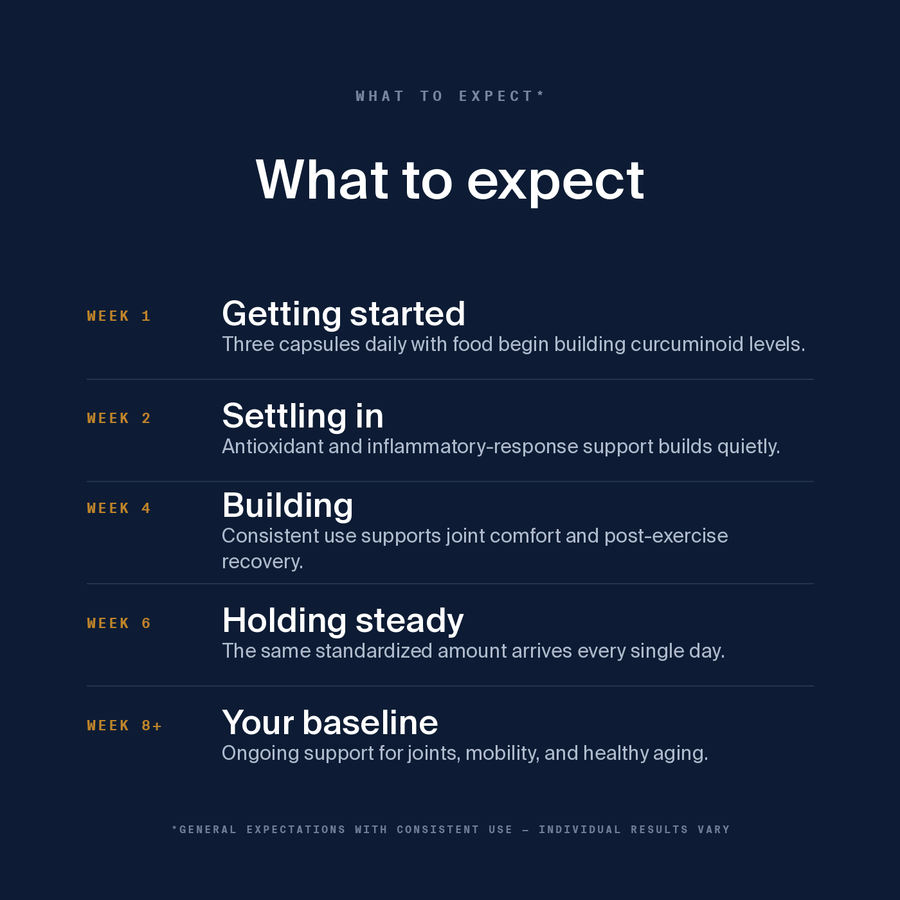 WHAT TO EXPECT*

What to expect

WEEK 1

Getting started

Three capsules daily with food begin building curcuminoid levels.

WEEK 2

Settling in

Antioxidant and inflammatory-response support builds quietly.

WEEK 4

Building

Consistent use supports joint comfort and post-exercise recovery.

WEEK 6

Holding steady

The same standardized amount arrives every single day.

WEEK 8+

Your baseline

Ongoing support for joints, mobility, and healthy aging.

*GENERAL EXPECTATIONS WITH CONSISTENT USE — INDIVIDUAL RESULTS VARY